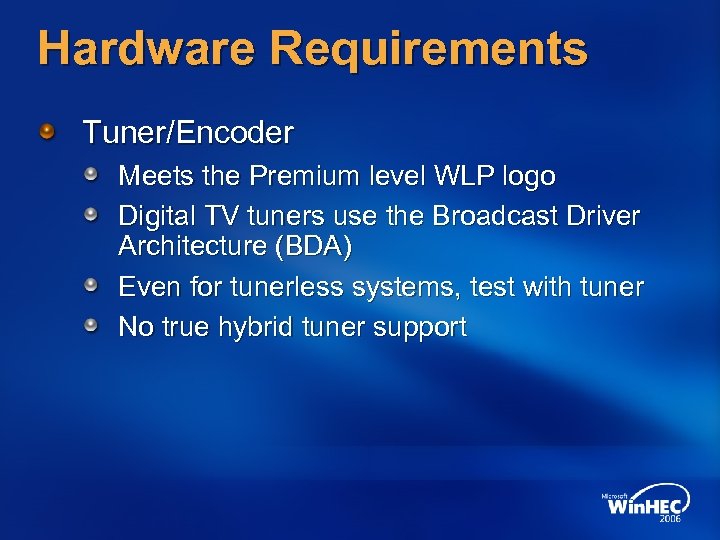 Hardware Requirements

Tuner/Encoder

Meets the Premium level WLP logo

Digital TV tuners use the Broadcast Driver Architecture (BDA)

Even for tunerless systems, test with tuner

No true hybrid tuner support

Microsoft WinHEC 2006